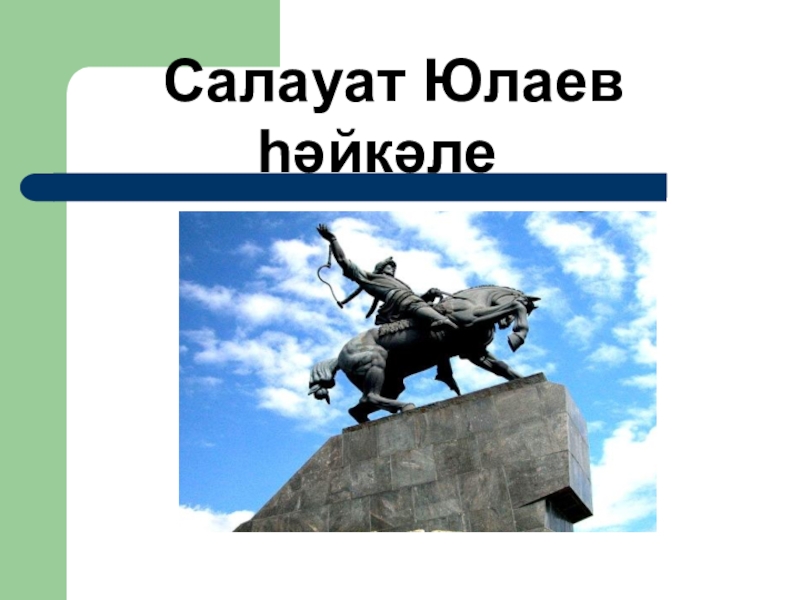 Салауат Юлаев һәйкәле